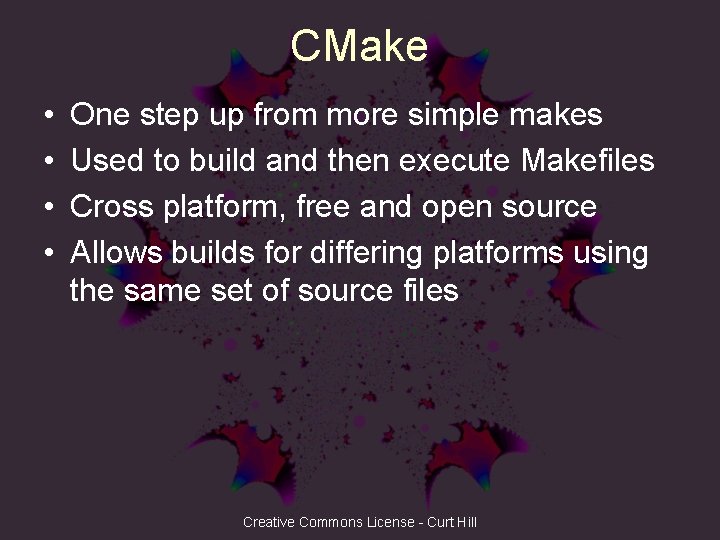 CMake

• One step up from more simple makes
• Used to build and then execute Makefiles
• Cross platform, free and open source
• Allows builds for differing platforms using the same set of source files

Creative Commons License - Curt Hill